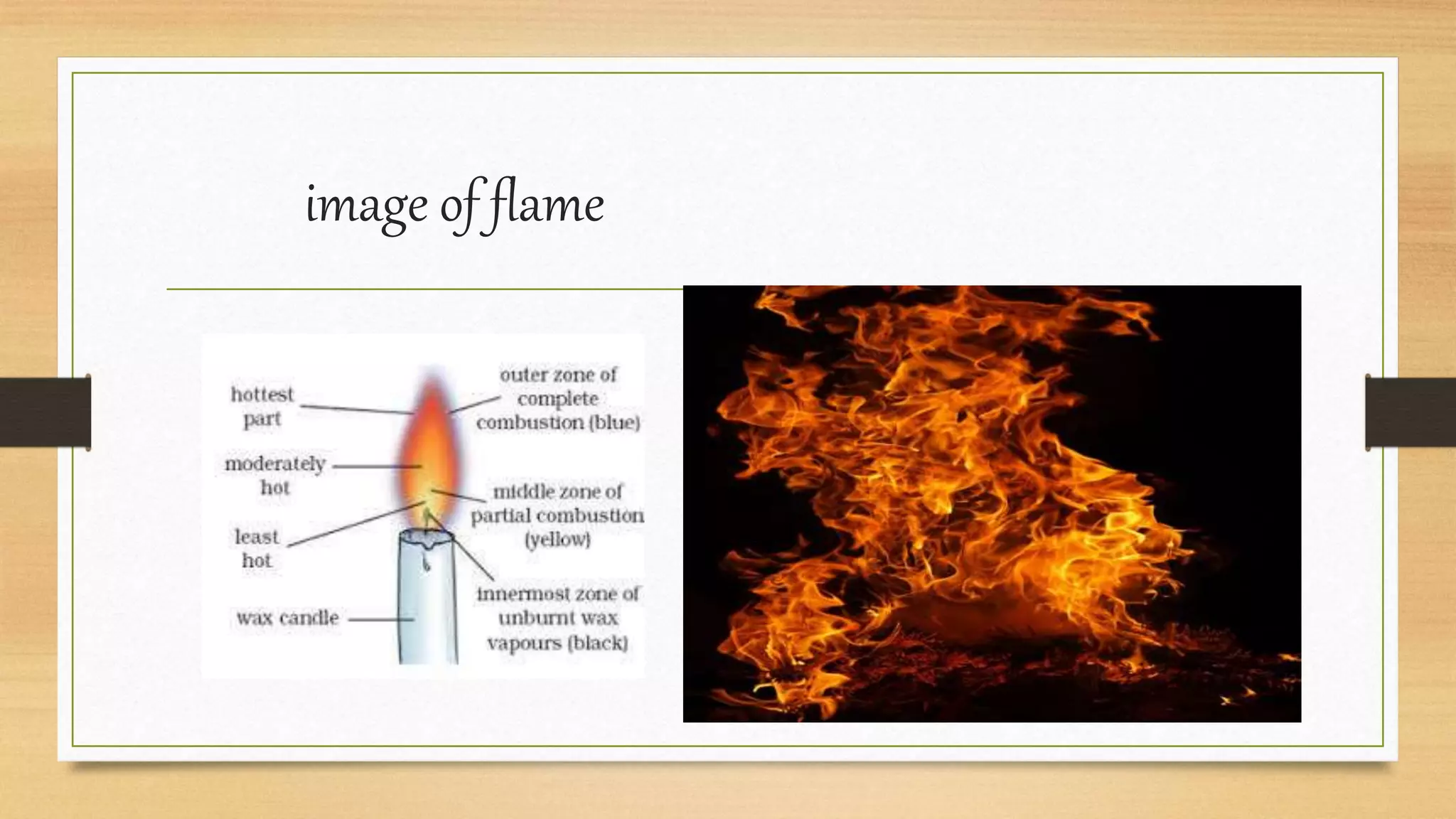 image of flame

hottest part

moderately hot

least hot

wax candle

outer zone of complete combustion (blue)

middle zone of partial combustion (yellow)

innermost zone of unburnt wax vapours (black)